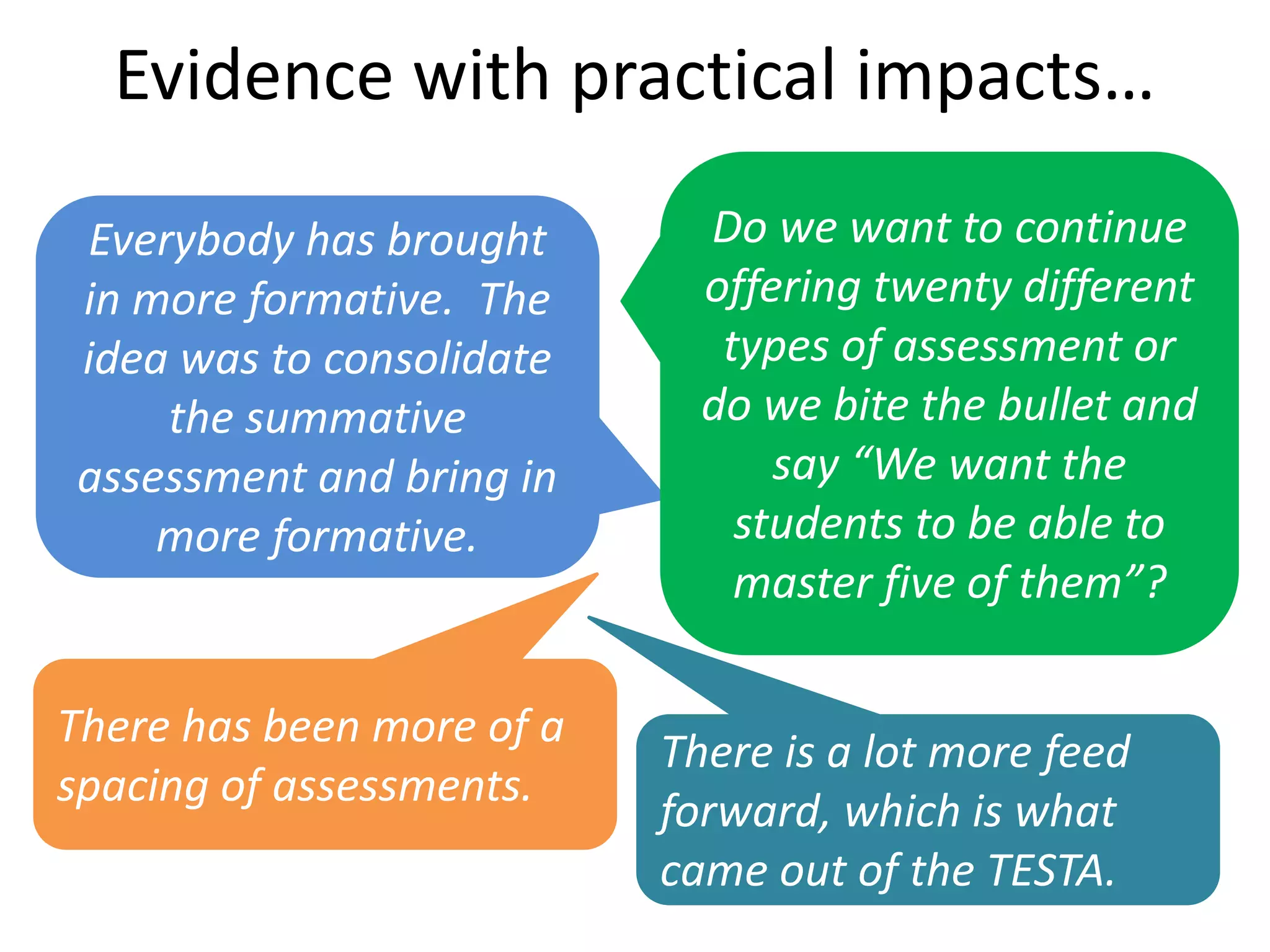 Evidence with practical impacts…

Everybody has brought in more formative. The idea was to consolidate the summative assessment and bring in more formative.

Do we want to continue offering twenty different types of assessment or do we bite the bullet and say “We want the students to be able to master five of them”?

There has been more of a spacing of assessments.

There is a lot more feed forward, which is what came out of the TESTA.